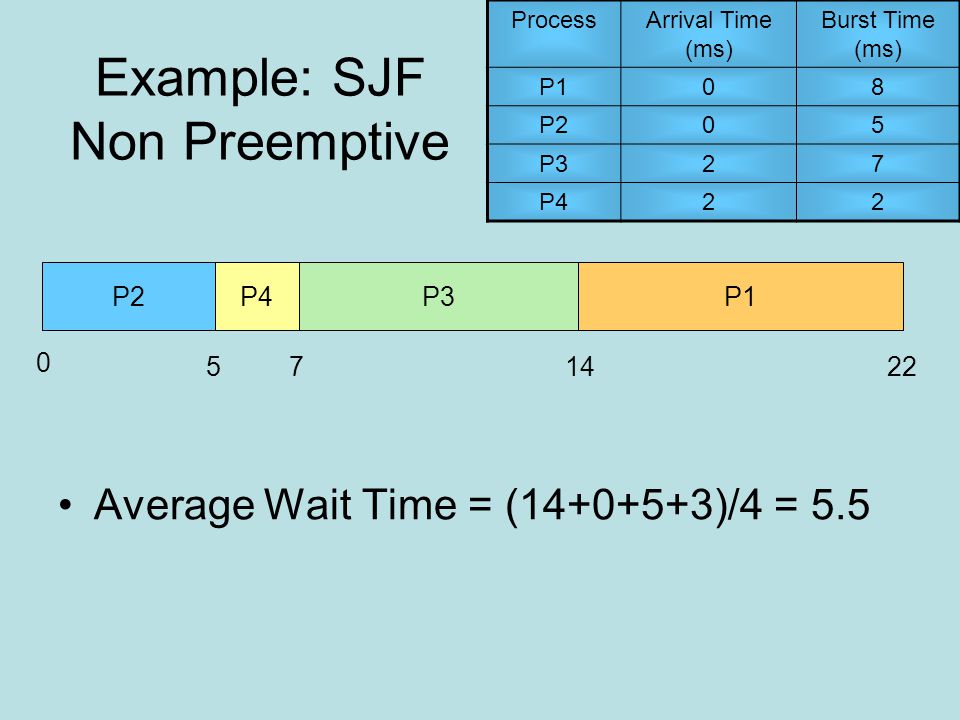 Example: SJF Non Preemptive

| Process | Arrival Time (ms) | Burst Time (ms) |
|---|---|---|
| P1 | 0 | 8 |
| P2 | 0 | 5 |
| P3 | 2 | 7 |
| P4 | 2 | 2 |

P2 P4 P3 P1

0 5 7 14 22

• Average Wait Time = (14+0+5+3)/4 = 5.5